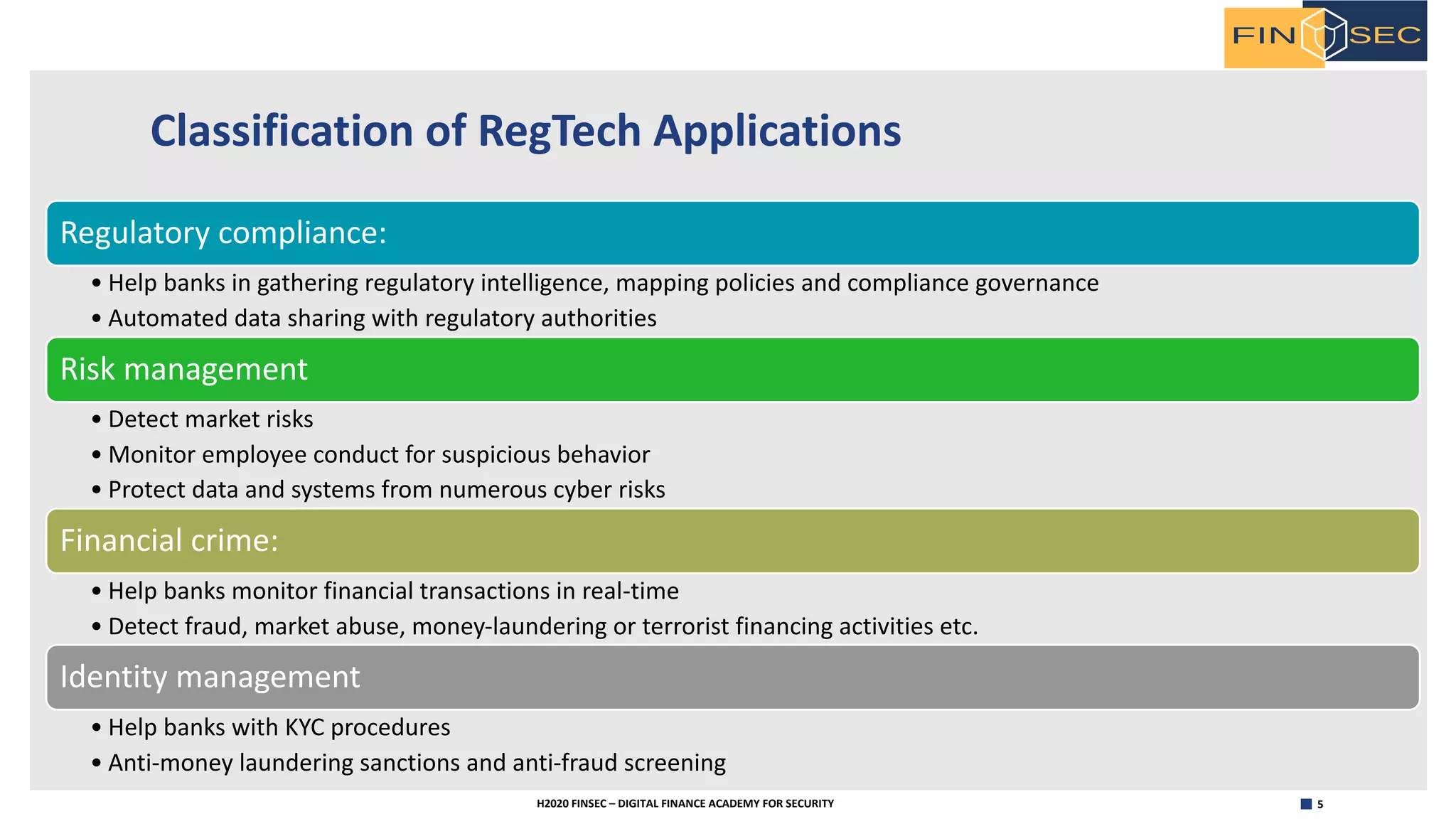 FIN SEC

Classification of RegTech Applications

Regulatory compliance:

• Help banks in gathering regulatory intelligence, mapping policies and compliance governance
• Automated data sharing with regulatory authorities

Risk management

• Detect market risks
• Monitor employee conduct for suspicious behavior
• Protect data and systems from numerous cyber risks

Financial crime:

• Help banks monitor financial transactions in real-time
• Detect fraud, market abuse, money-laundering or terrorist financing activities etc.

Identity management

• Help banks with KYC procedures
• Anti-money laundering sanctions and anti-fraud screening

H2020 FINSEC – DIGITAL FINANCE ACADEMY FOR SECURITY

5